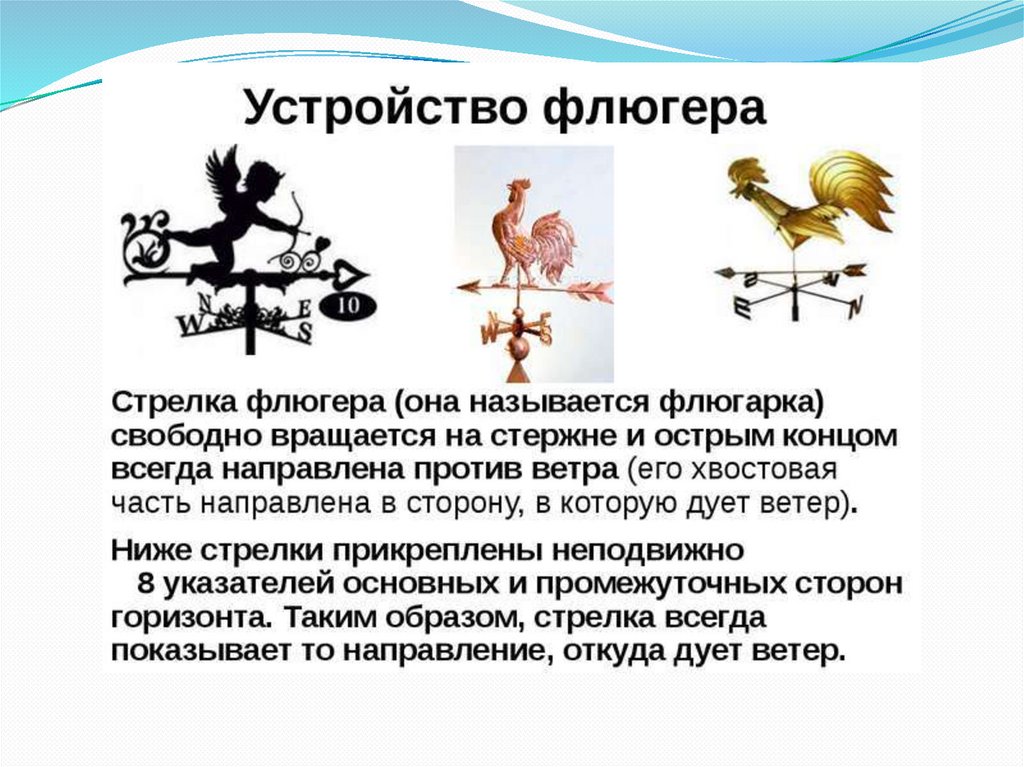 Устройство флюгера

N
W
E
S
10

Стрелка флюгера (она называется флюгарка) свободно вращается на стержне и острым концом всегда направлена против ветра (его хвостовая часть направлена в сторону, в которую дует ветер).

Ниже стрелки прикреплены неподвижно 8 указателей основных и промежуточных сторон горизонта. Таким образом, стрелка всегда показывает то направление, откуда дует ветер.